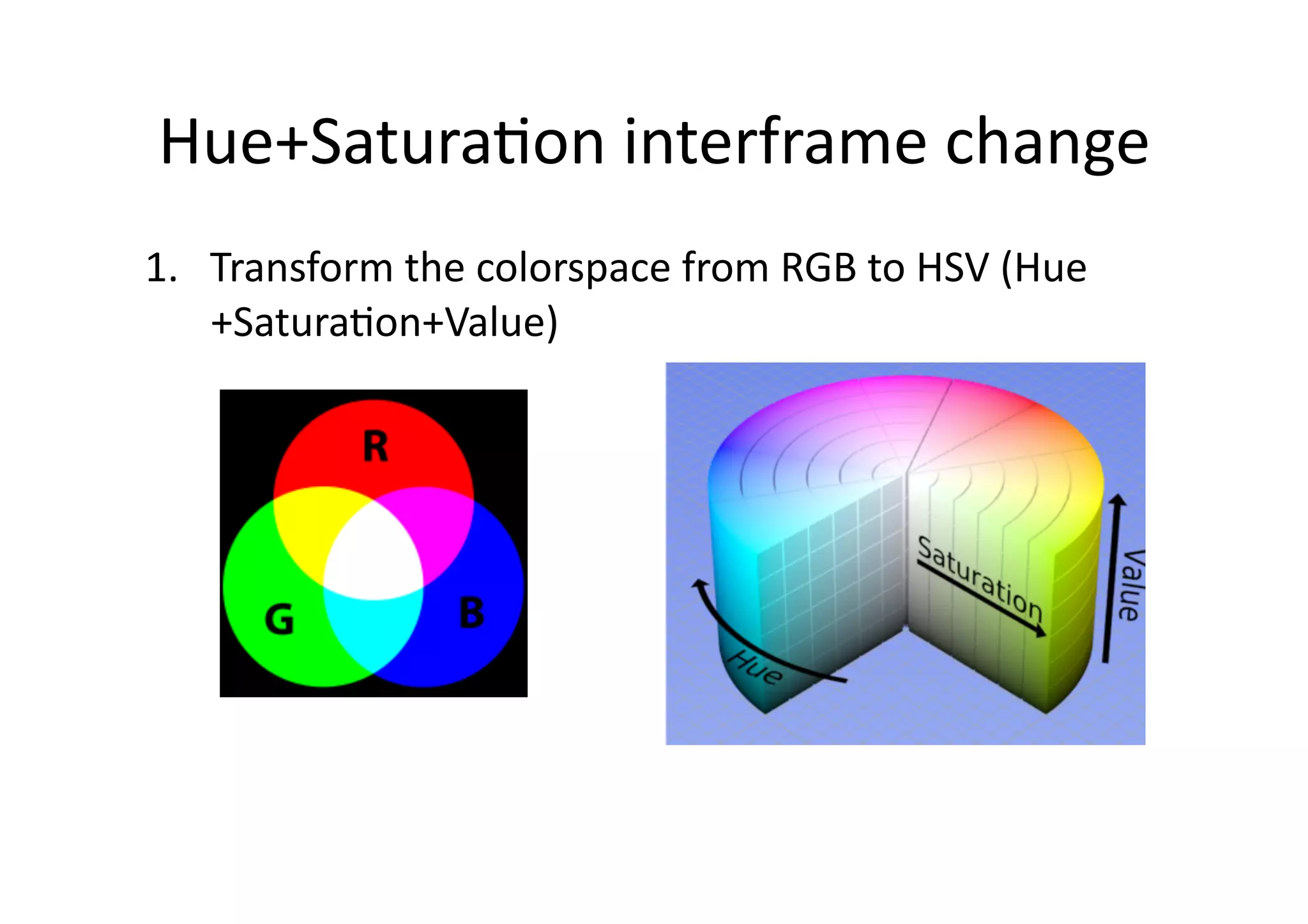 Hue+Saturation interframe change

1. Transform the colorspace from RGB to HSV (Hue +Saturation+Value)

R
G
B

Saturation
Value
Hue